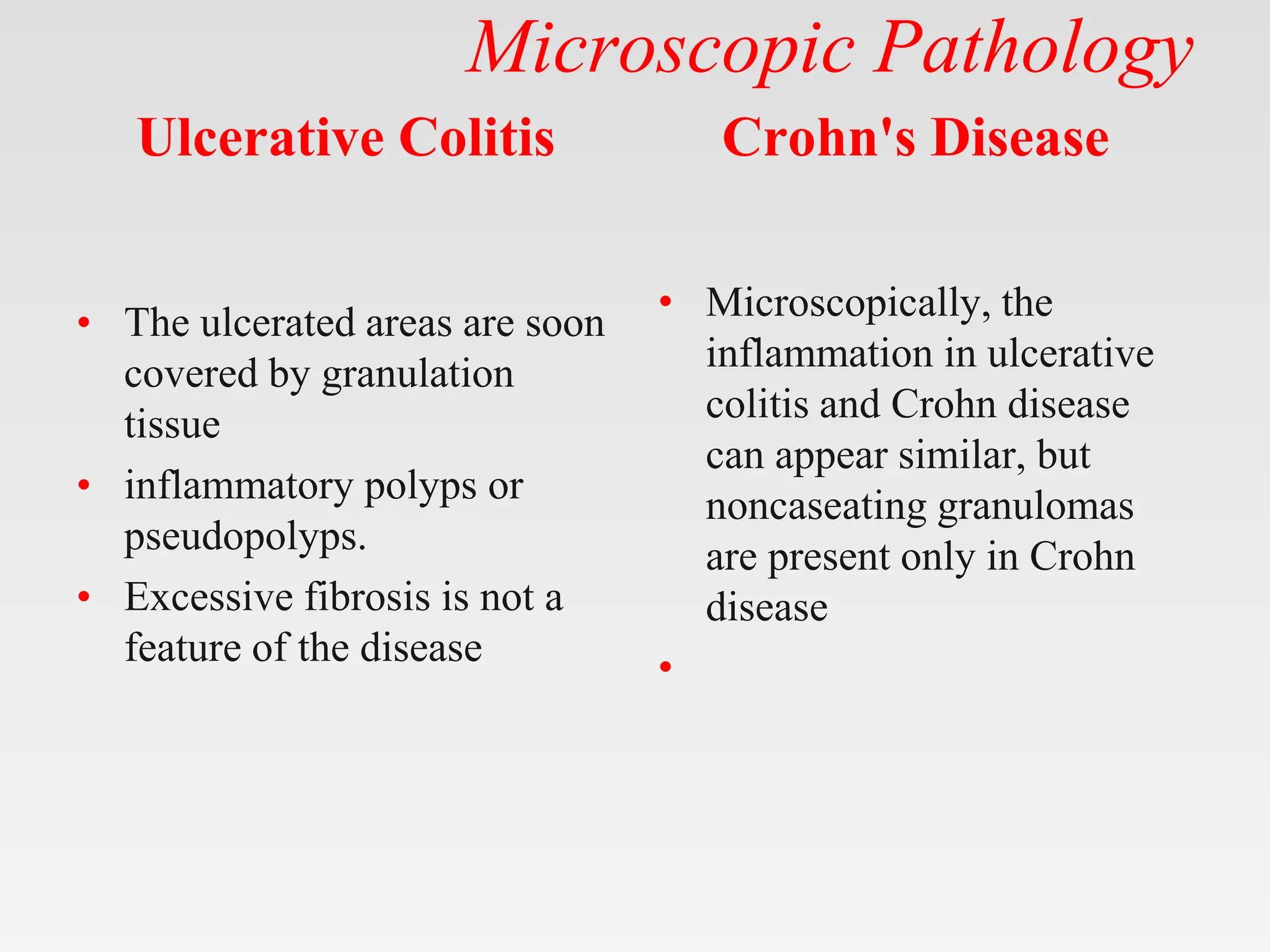 Microscopic Pathology

Ulcerative Colitis

• The ulcerated areas are soon covered by granulation tissue
• inflammatory polyps or pseudopolyps.
• Excessive fibrosis is not a feature of the disease

Crohn's Disease

• Microscopically, the inflammation in ulcerative colitis and Crohn disease can appear similar, but noncaseating granulomas are present only in Crohn disease
•